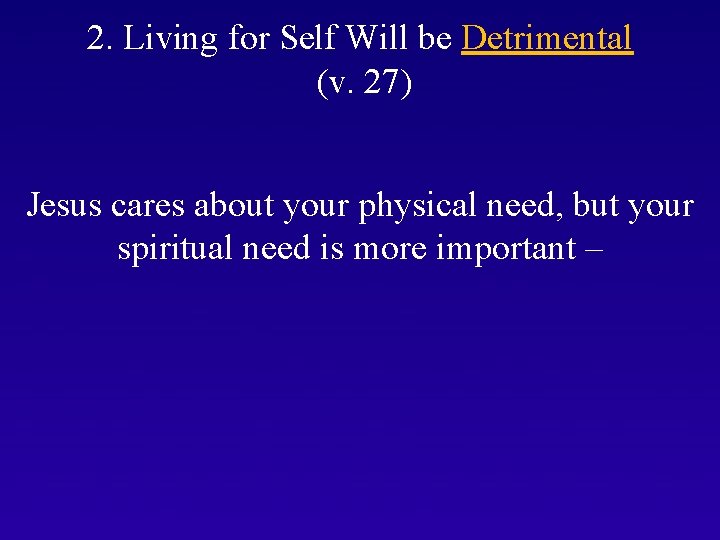 2. Living for Self Will be Detrimental (v. 27)

Jesus cares about your physical need, but your spiritual need is more important –